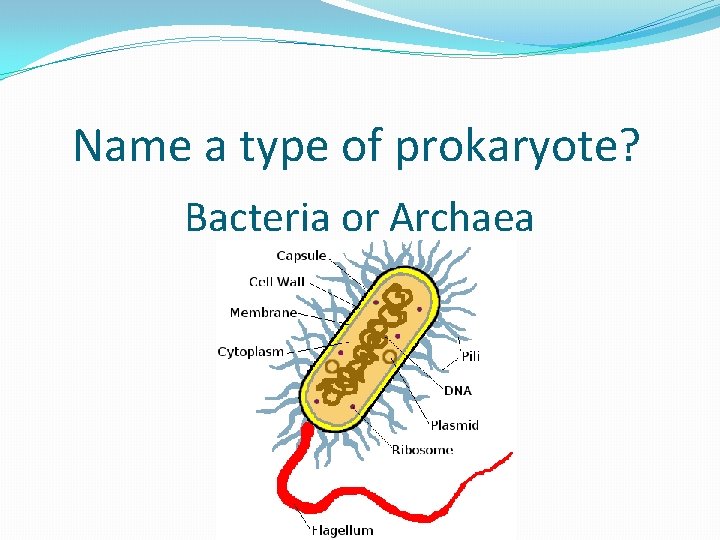 Name a type of prokaryote?

Bacteria or Archaea

Capsule
Cell Wall
Membrane
Cytoplasm
Pili
DNA
Plasmid
Ribosome
Flagellum